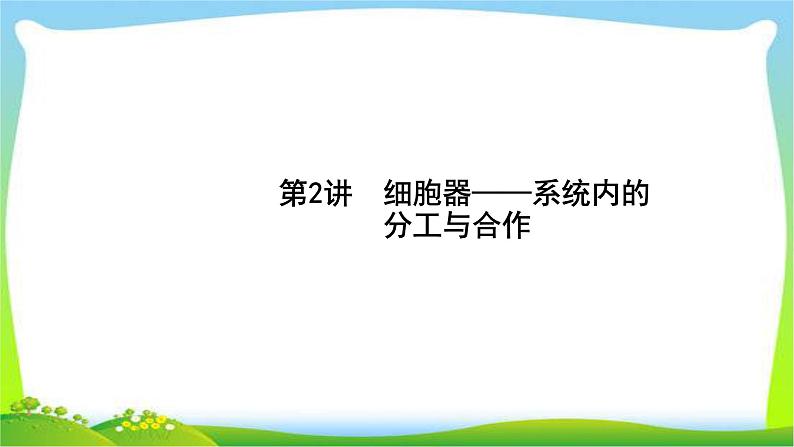 第2讲　细胞器——系统内的分工与合作